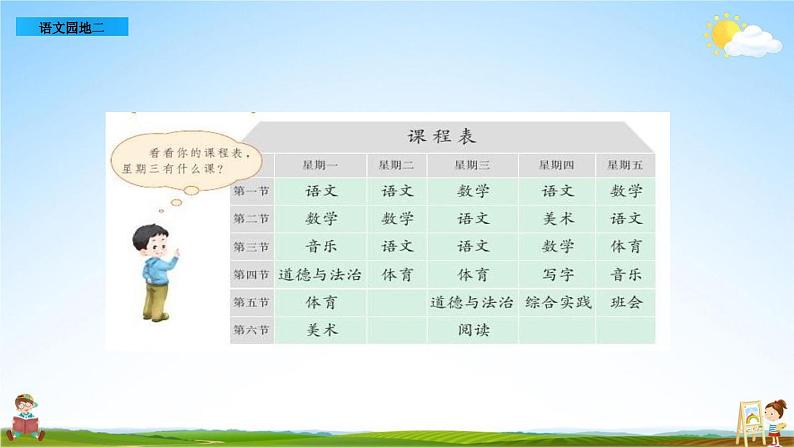 语文园地二

看看你的课程表，星期三有什么课？

课程表

| | 星期一 | 星期二 | 星期三 | 星期四 | 星期五 |
|---|---|---|---|---|---|
| 第一节 | 语文 | 语文 | 数学 | 语文 | 数学 |
| 第二节 | 数学 | 数学 | 语文 | 美术 | 语文 |
| 第三节 | 音乐 | 语文 | 语文 | 数学 | 体育 |
| 第四节 | 道德与法治 | 体育 | 体育 | 写字 | 音乐 |
| 第五节 | 体育 | | 道德与法治 | 综合实践 | 班会 |
| 第六节 | 美术 | | 阅读 | | |